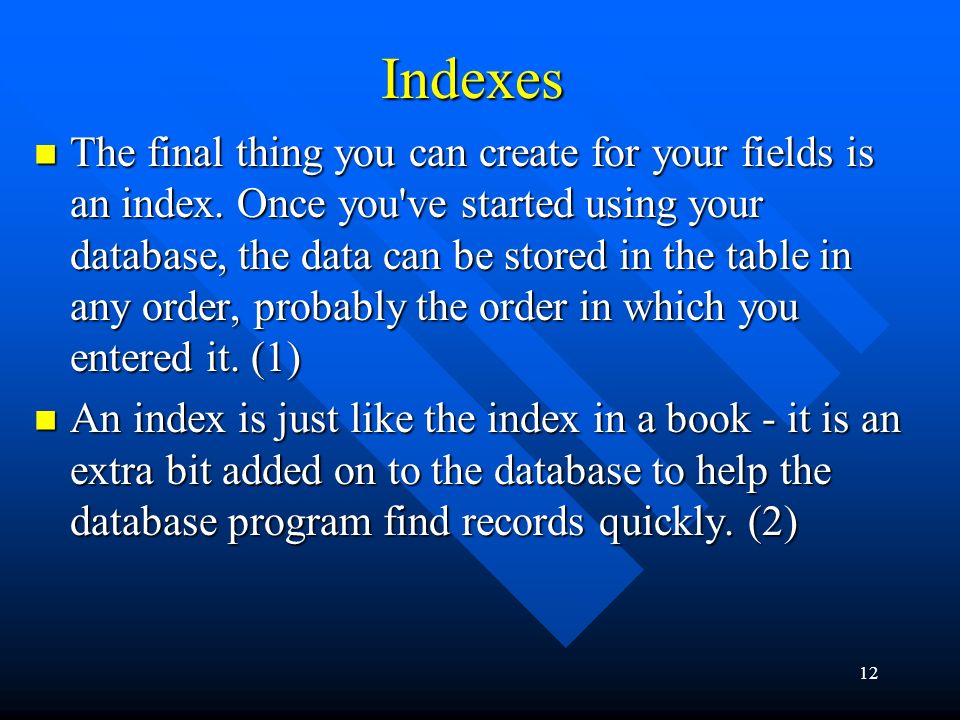 Indexes

The final thing you can create for your fields is an index. Once you've started using your database, the data can be stored in the table in any order, probably the order in which you entered it. (1)

An index is just like the index in a book - it is an extra bit added on to the database to help the database program find records quickly. (2)

12